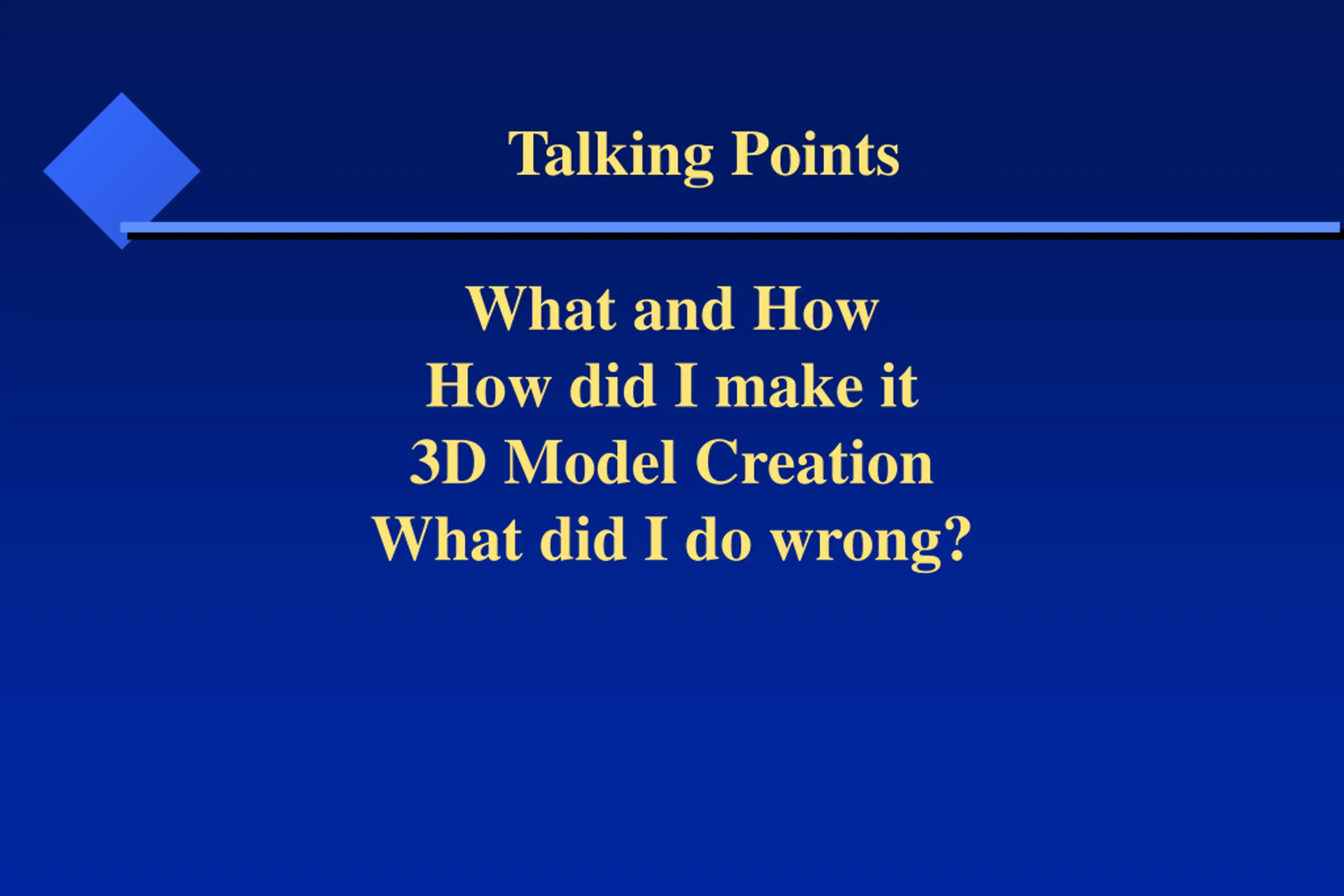 Talking Points

What and How
How did I make it
3D Model Creation
What did I do wrong?